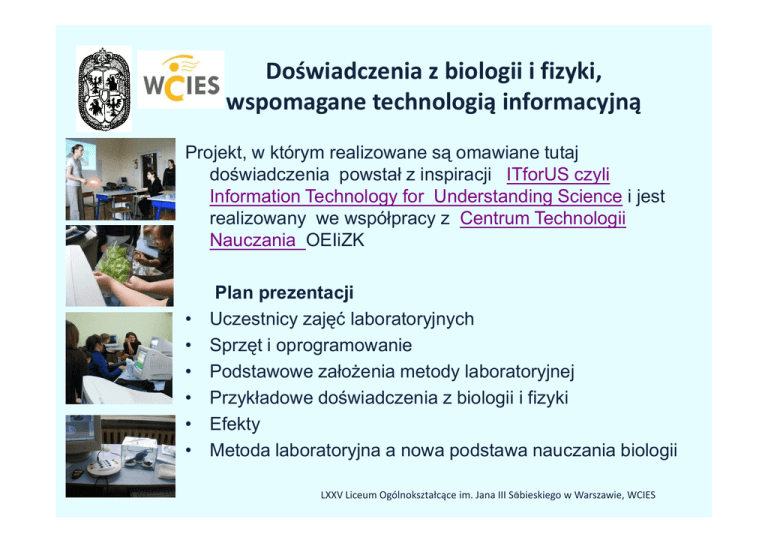 WCIES

Doświadczenia z biologii i fizyki, wspomagane technologią informacyjną

Projekt, w którym realizowane są omawiane tutaj doświadczenia powstał z inspiracji ITforUS czyli Information Technology for Understanding Science i jest realizowany we współpracy z Centrum Technologii Nauczania OEIiZK

Plan prezentacji

• Uczestnicy zajęć laboratoryjnych
• Sprzęt i oprogramowanie
• Podstawowe założenia metody laboratoryjnej
• Przykładowe doświadczenia z biologii i fizyki
• Efekty
• Metoda laboratoryjna a nowa podstawa nauczania biologii

LXXV Liceum Ogólnokształcące im. Jana III Sobieskiego w Warszawie, WCIES